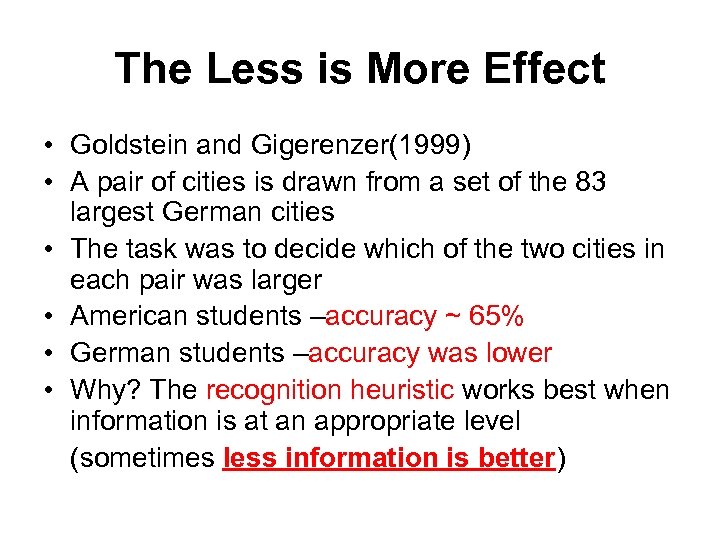 The Less is More Effect

• Goldstein and Gigerenzer(1999)
• A pair of cities is drawn from a set of the 83 largest German cities
• The task was to decide which of the two cities in each pair was larger
• American students –accuracy ~ 65%
• German students –accuracy was lower
• Why? The recognition heuristic works best when information is at an appropriate level
(sometimes less information is better)